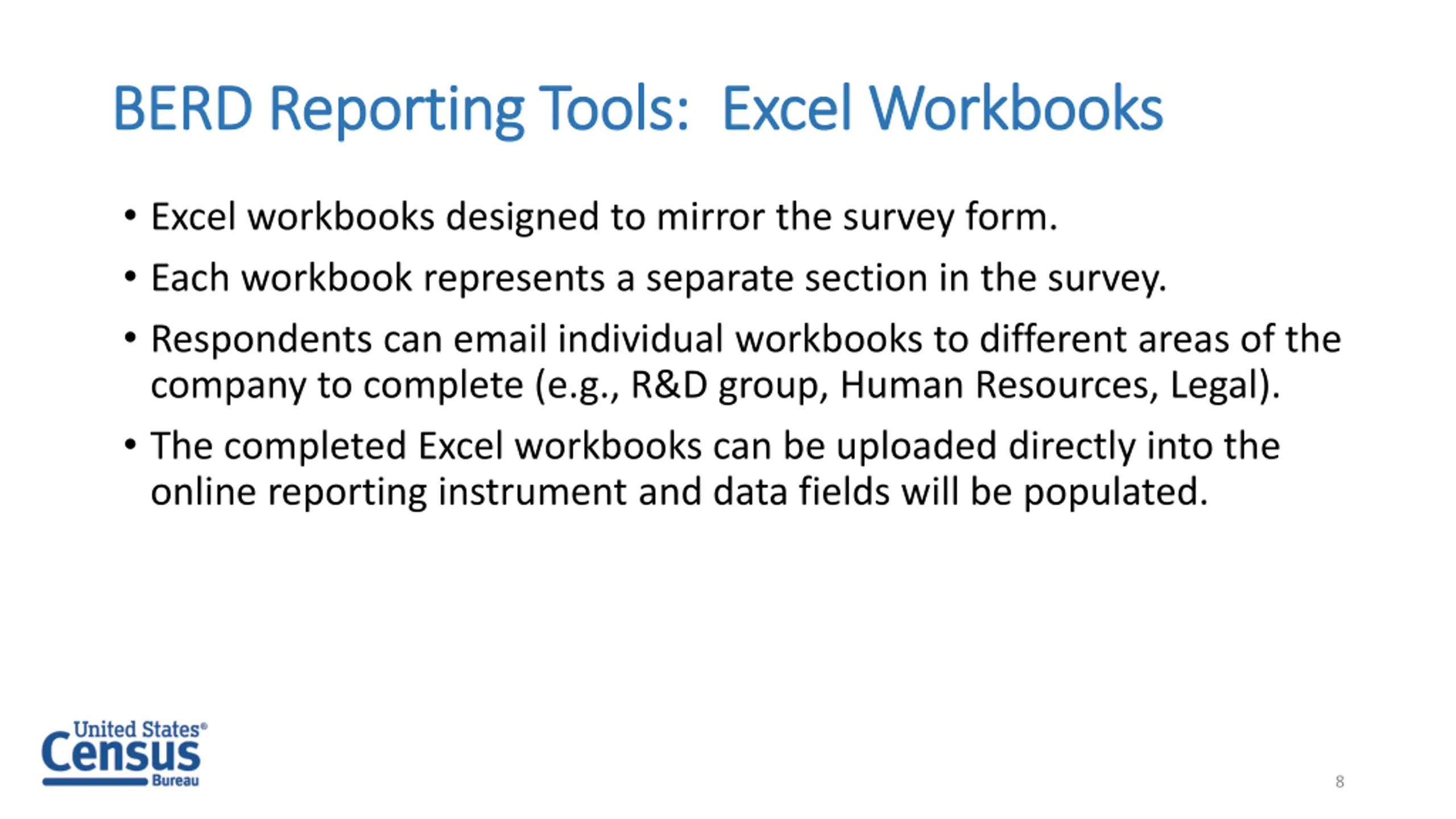 BERD Reporting Tools: Excel Workbooks

• Excel workbooks designed to mirror the survey form.

• Each workbook represents a separate section in the survey.

• Respondents can email individual workbooks to different areas of the company to complete (e.g., R&D group, Human Resources, Legal).

• The completed Excel workbooks can be uploaded directly into the online reporting instrument and data fields will be populated.

United States® Census Bureau

8